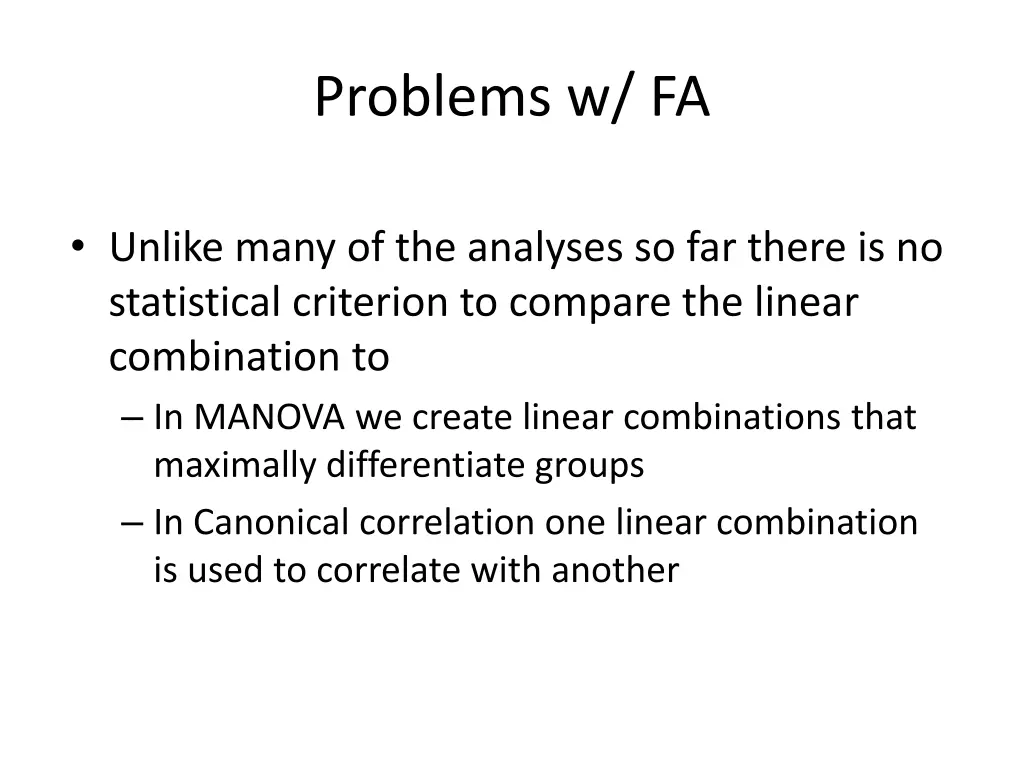 Problems w/ FA

• Unlike many of the analyses so far there is no statistical criterion to compare the linear combination to
– In MANOVA we create linear combinations that maximally differentiate groups
– In Canonical correlation one linear combination is used to correlate with another